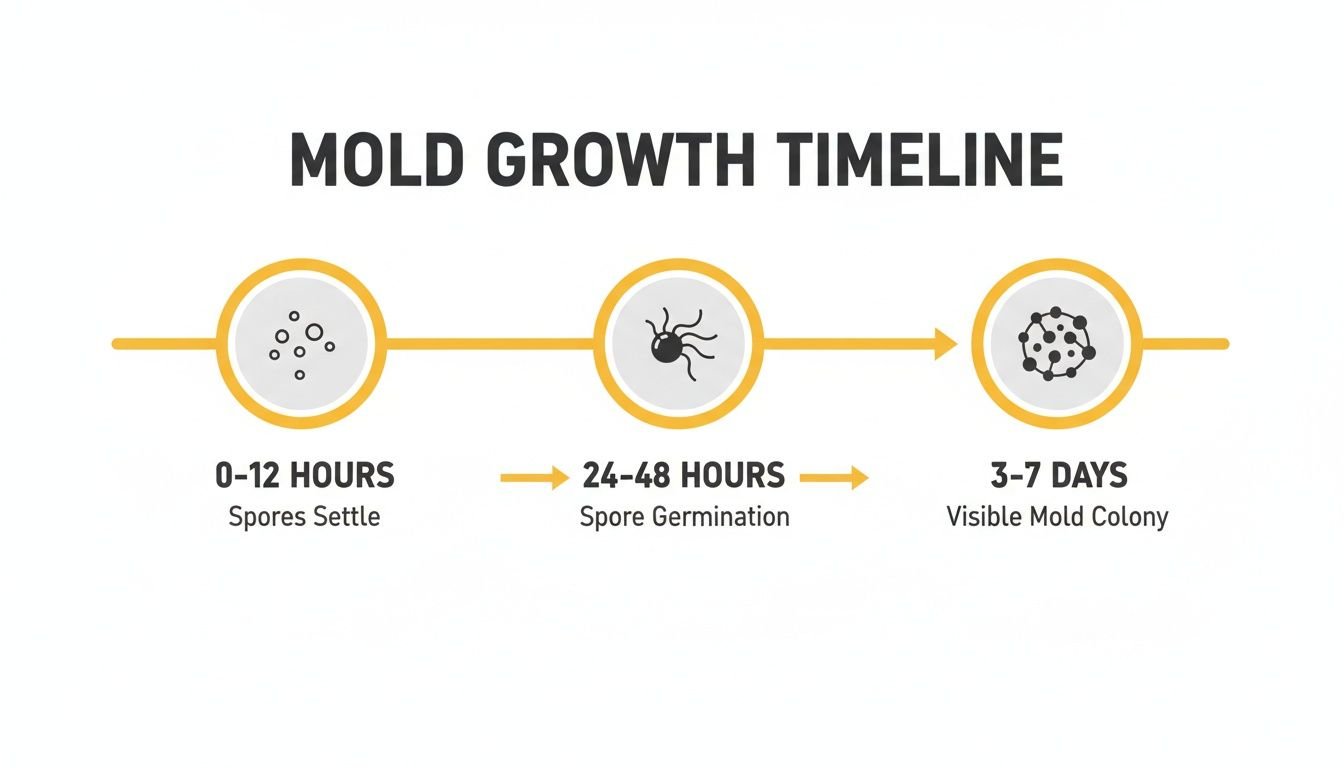 MOLD GROWTH TIMELINE

0-12 HOURS
Spores Settle

24-48 HOURS
Spore Germination

3-7 DAYS
Visible Mold Colony